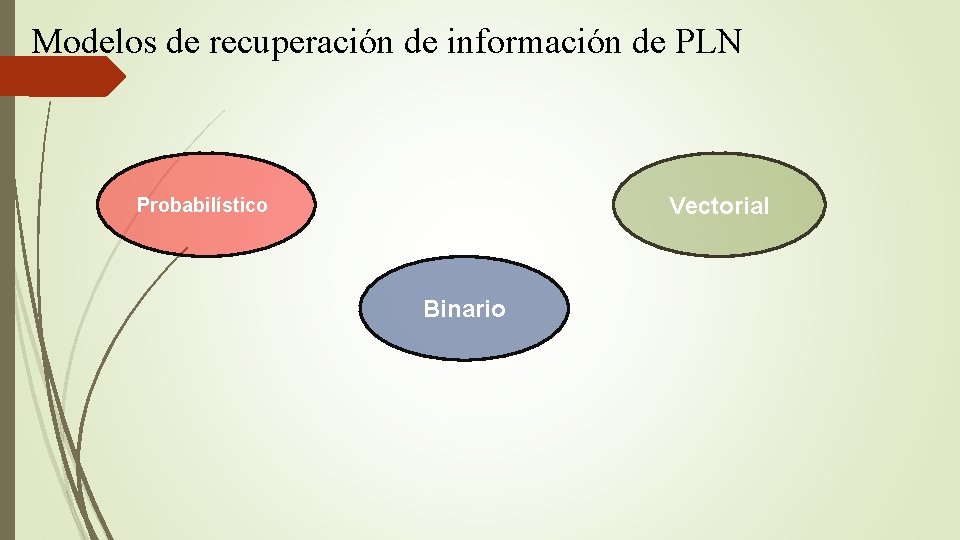 Modelos de recuperación de información de PLN

Probabilístico

Vectorial

Binario